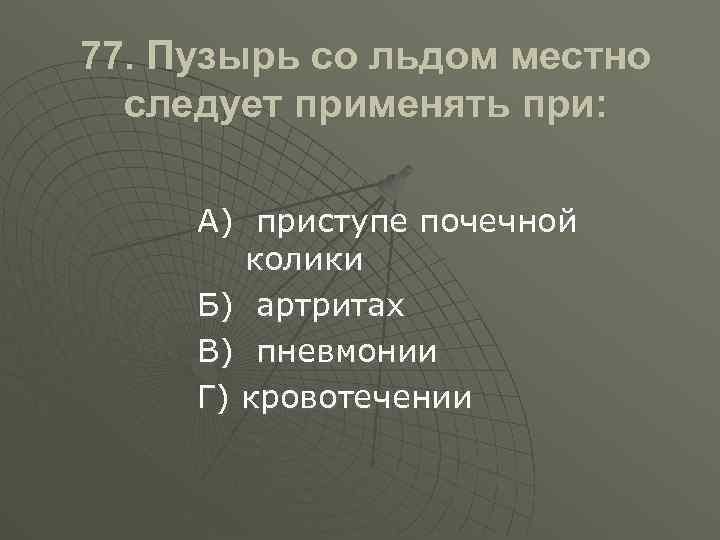 77. Пузырь со льдом местно следует применять при:

А) приступе почечной колики
Б) артритах
В) пневмонии
Г) кровотечении